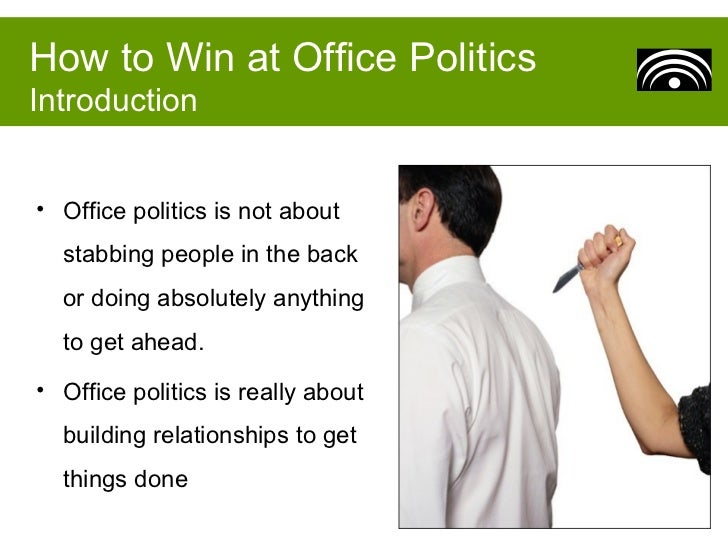 How to Win at Office Politics
Introduction

• Office politics is not about stabbing people in the back or doing absolutely anything to get ahead.
• Office politics is really about building relationships to get things done